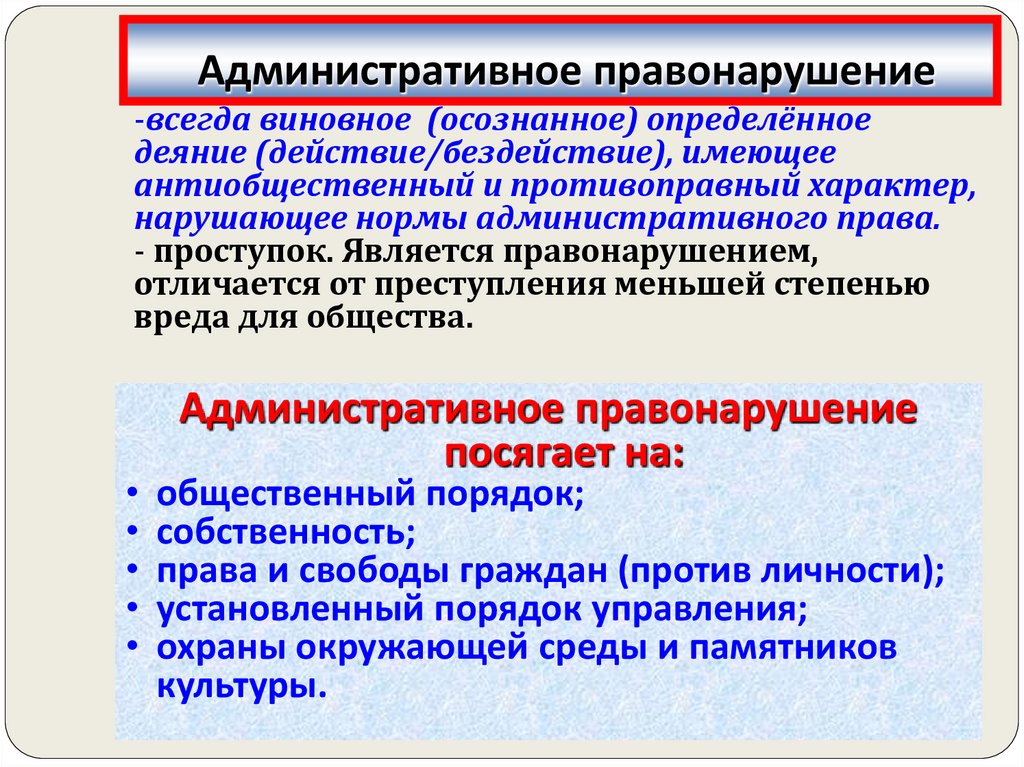 Административное правонарушение

-всегда виновное (осознанное) определённое деяние (действие/бездействие), имеющее антиобщественный и противоправный характер, нарушающее нормы административного права.
- проступок. Является правонарушением, отличается от преступления меньшей степенью вреда для общества.

Административное правонарушение посягает на:

• общественный порядок;
• собственность;
• права и свободы граждан (против личности);
• установленный порядок управления;
• охраны окружающей среды и памятников культуры.